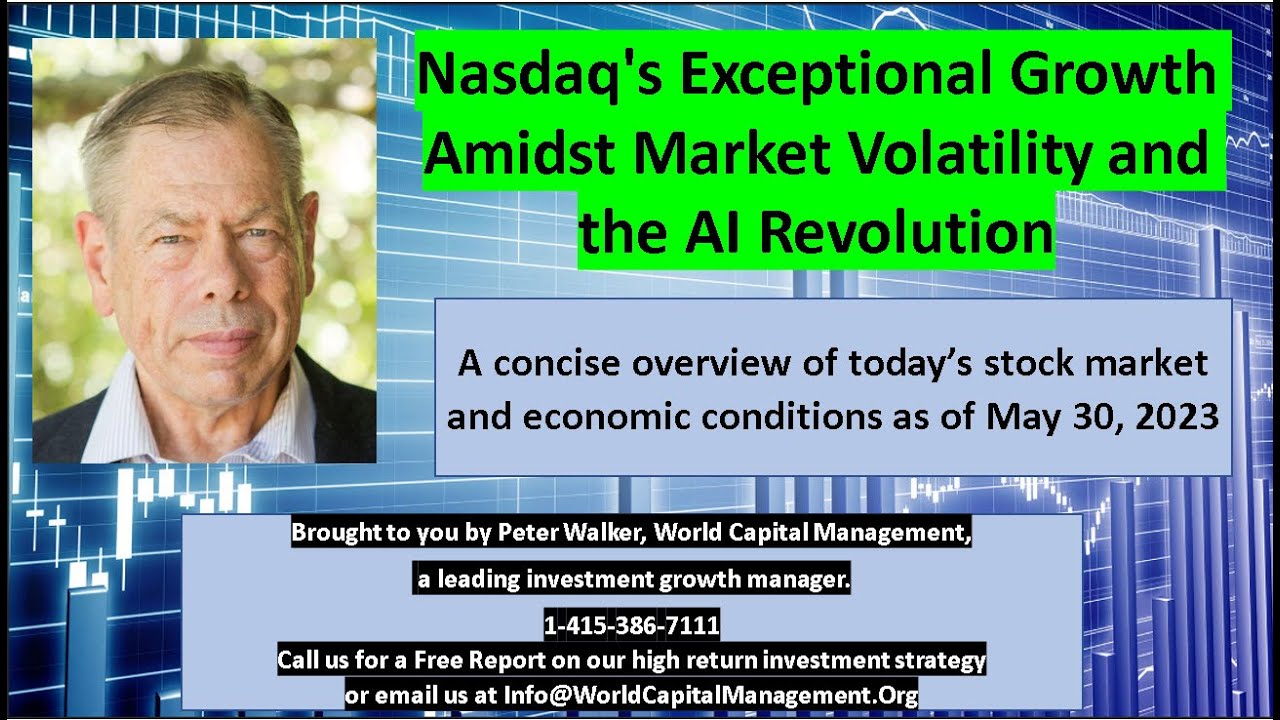 Nasdaq's Exceptional Growth Amidst Market Volatility and the AI Revolution

A concise overview of today's stock market and economic conditions as of May 30, 2023

Brought to you by Peter Walker, World Capital Management,

a leading investment growth manager.

1-415-386-7111

Call us for a Free Report on our high return investment strategy or email us at Info@WorldCapitalManagement.Org